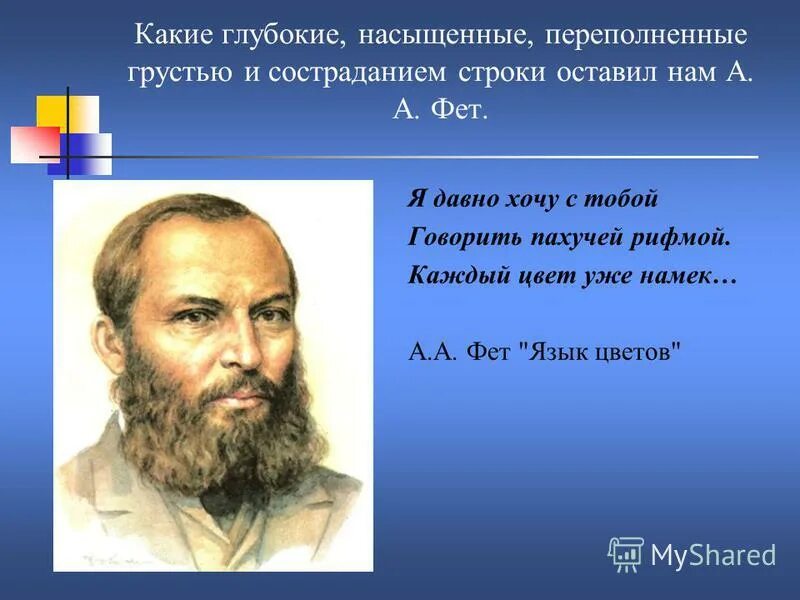 Какие глубокие, насыщенные, переполненные грустью и состраданием строки оставил нам А. А. Фет.

Я давно хочу с тобой
Говорить пахучей рифмой.
Каждый цвет уже намек…

А.А. Фет "Язык цветов"

MyShared